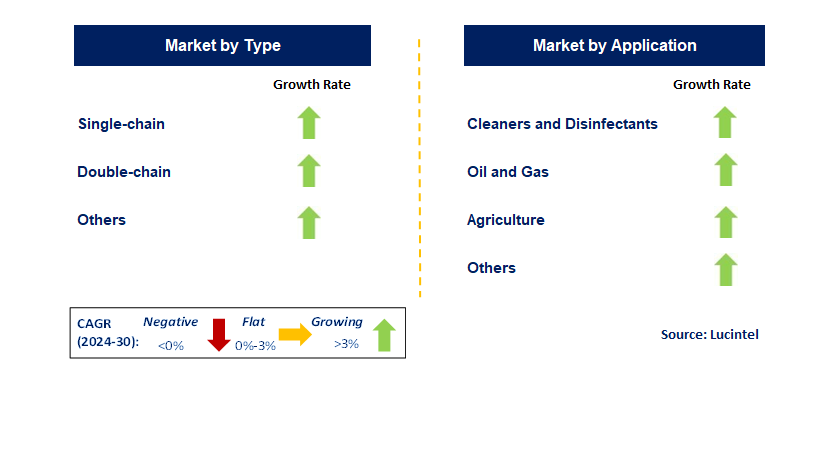 Market by Type

Growth Rate

Single-chain

Double-chain

Others

Market by Application

Growth Rate

Cleaners and Disinfectants

Oil and Gas

Agriculture

Others

CAGR (2024-30): Negative <0% Flat 0%-3% Growing >3%

Source: Lucintel